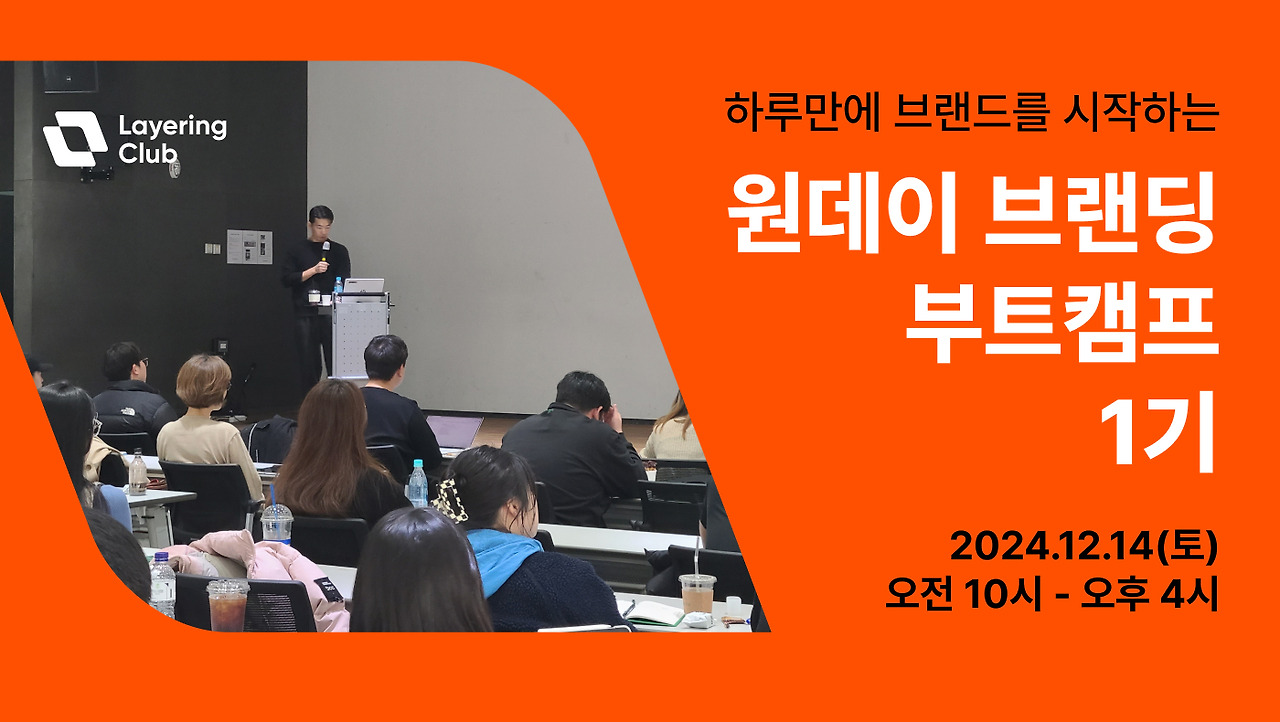 Layering Club

하루만에 브랜드를 시작하는

원데이 브랜딩 부트캠프 1기

2024.12.14(토)
오전 10시 - 오후 4시